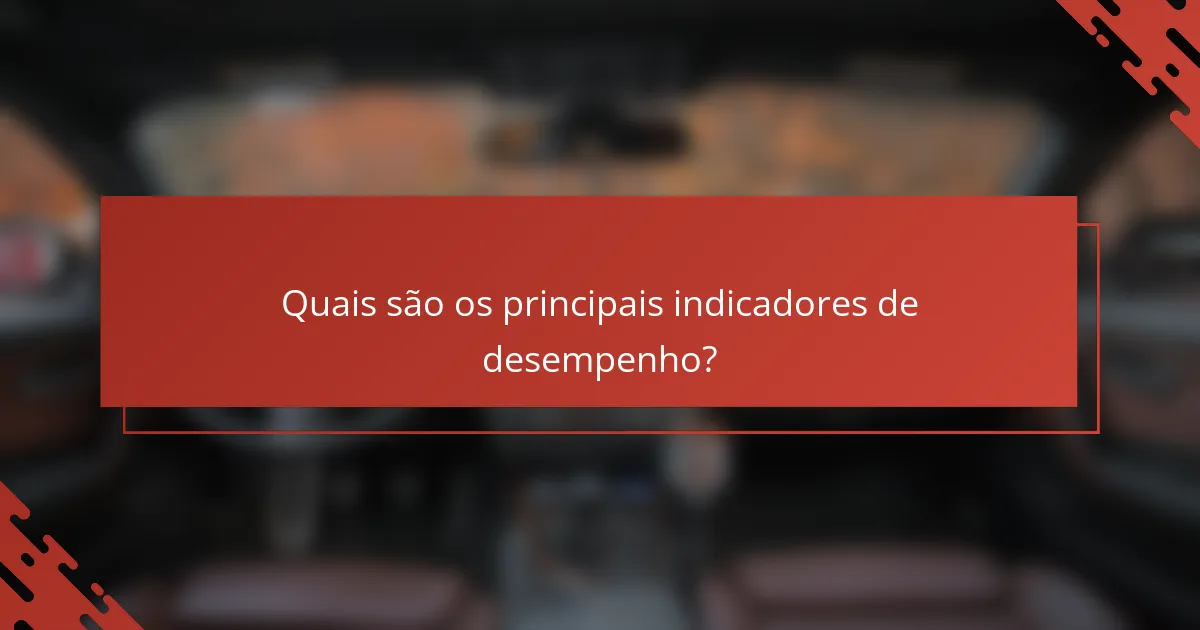 Quais são os principais indicadores de desempenho?